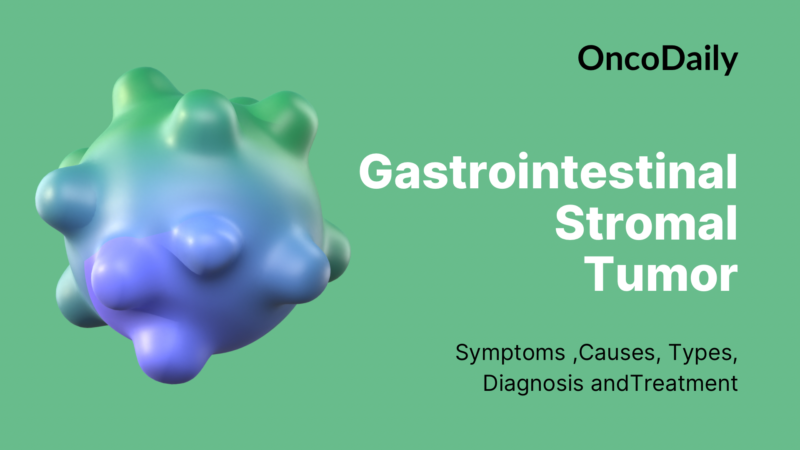 OncoDaily

Gastrointestinal Stromal Tumor

Symptoms ,Causes, Types, Diagnosis andTreatment